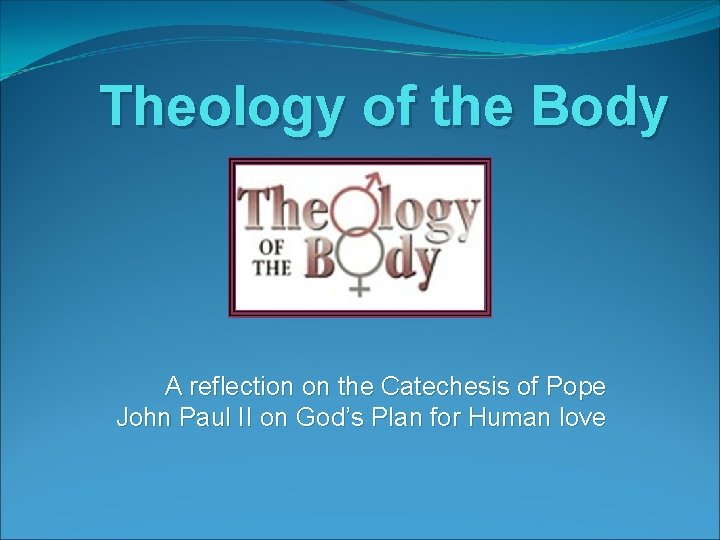 Theology of the Body

Theology OF THE Body

A reflection on the Catechesis of Pope John Paul II on God's Plan for Human love